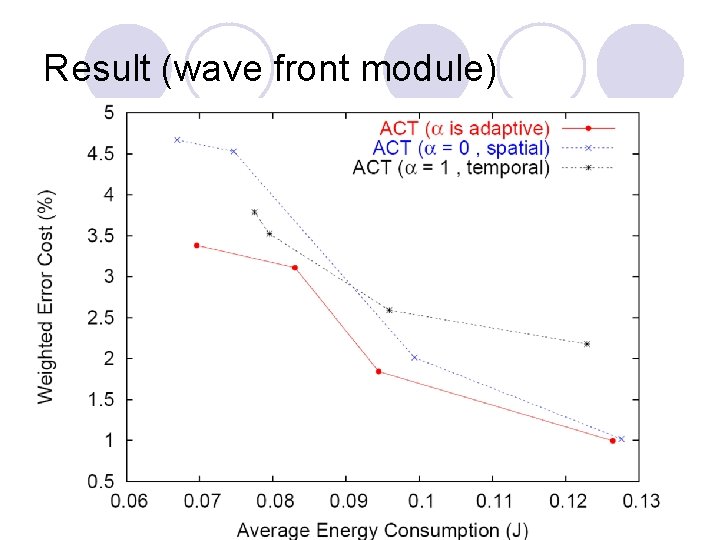 Result (wave front module)

ACT ($\alpha$ is adaptive)
ACT ($\alpha$ = 0 , spatial)
ACT ($\alpha$ = 1 , temporal)

Weighted Error Cost (%)

5
4.5
4
3.5
3
2.5
2
1.5
1
0.5

0.06 0.07 0.08 0.09 0.1 0.11 0.12 0.13

Average Energy Consumption (J)